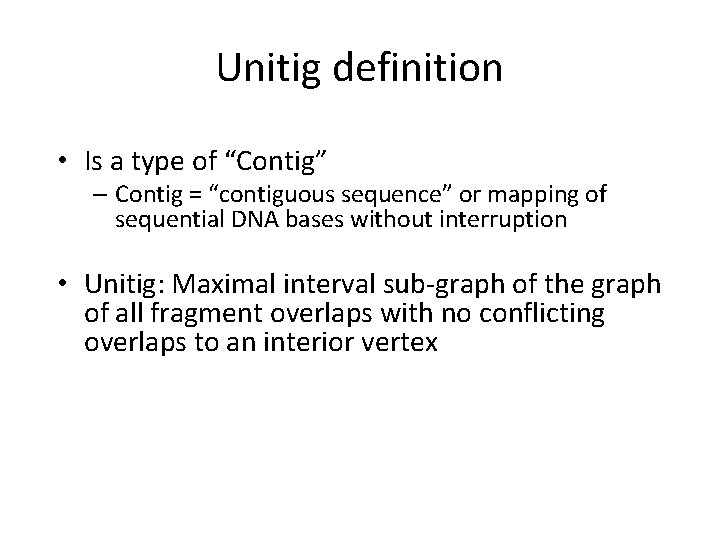 Unitig definition

• Is a type of “Contig”
– Contig = “contiguous sequence” or mapping of sequential DNA bases without interruption

• Unitig: Maximal interval sub-graph of the graph of all fragment overlaps with no conflicting overlaps to an interior vertex